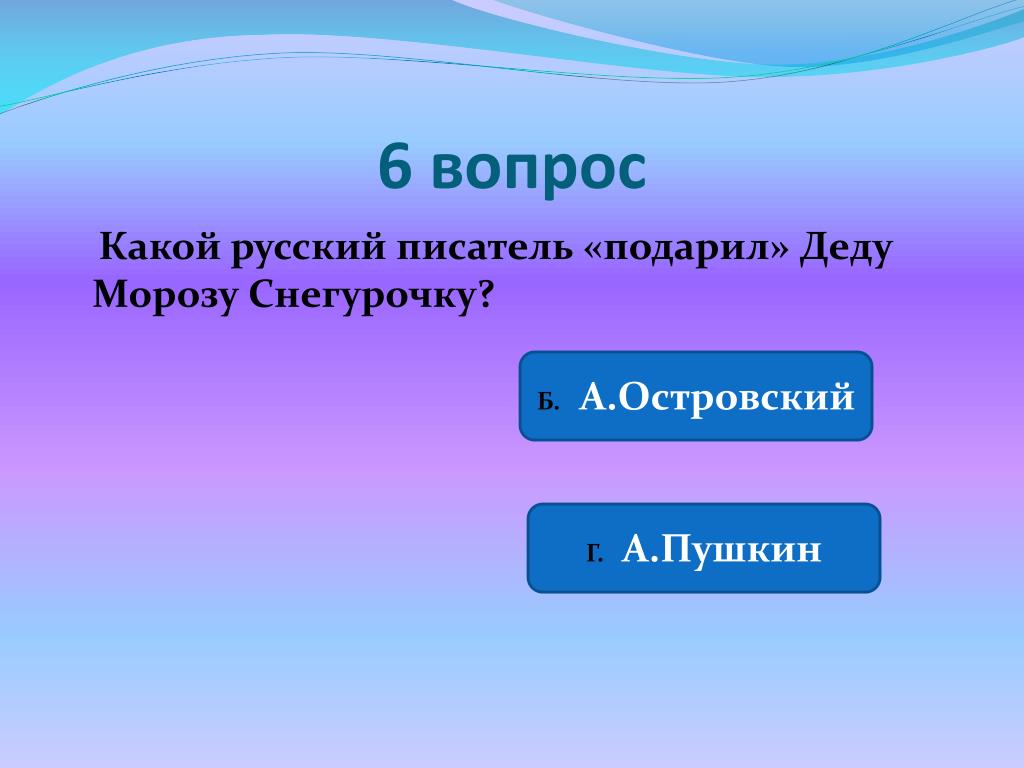 6 вопрос

Какой русский писатель «подарил» Деду Морозу Снегурочку?

Б. А.Островский

Г. А.Пушкин